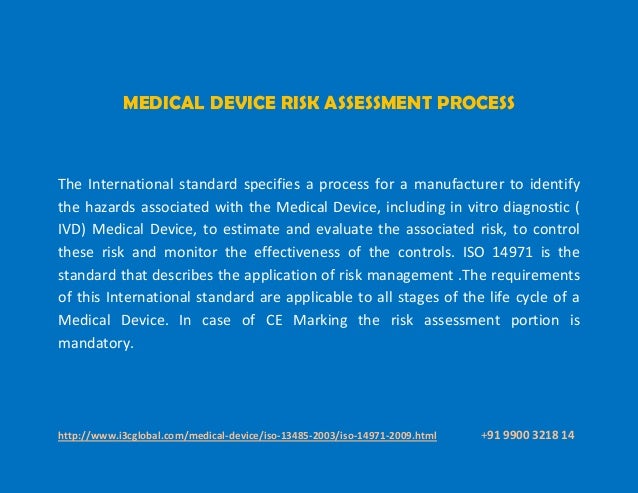 MEDICAL DEVICE RISK ASSESSMENT PROCESS

The International standard specifies a process for a manufacturer to identify the hazards associated with the Medical Device, including in vitro diagnostic ( IVD) Medical Device, to estimate and evaluate the associated risk, to control these risk and monitor the effectiveness of the controls. ISO 14971 is the standard that describes the application of risk management .The requirements of this International standard are applicable to all stages of the life cycle of a Medical Device. In case of CE Marking the risk assessment portion is mandatory.

http://www.i3cglobal.com/medical-device/iso-13485-2003/iso-14971-2009.html +91 9900 3218 14